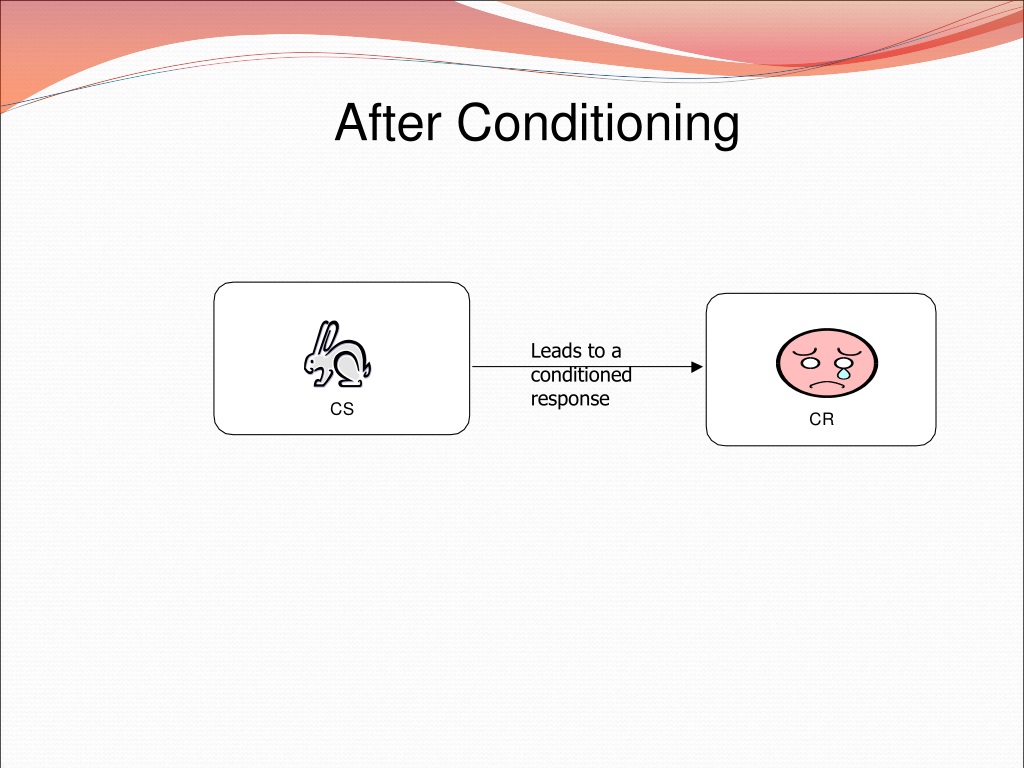 After Conditioning

CS

Leads to a conditioned response

CR